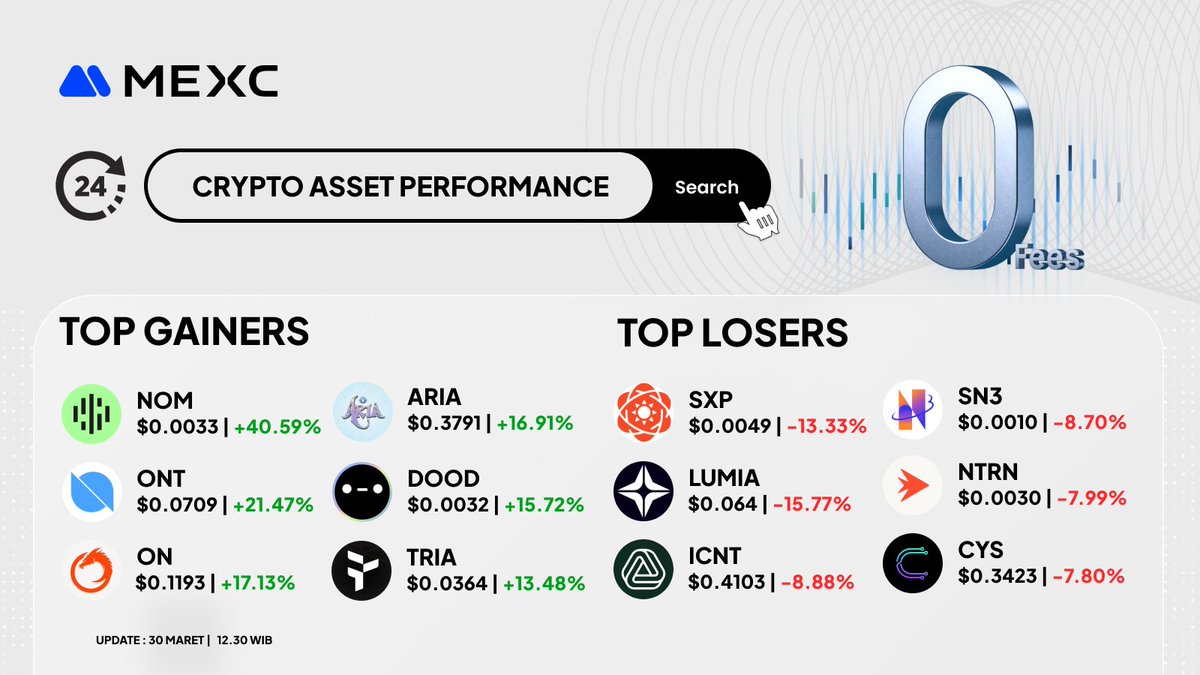 MEXC

24

CRYPTO ASSET PERFORMANCE

Search

0 Fees

TOP GAINERS

NOM
$0.0033 | +40.59%

ONT
$0.0709 | +21.47%

ON
$0.1193 | +17.13%

ARIA
$0.3791 | +16.91%

DOOD
$0.0032 | +15.72%

TRIA
$0.0364 | +13.48%

TOP LOSERS

SXP
$0.0049 | -13.33%

LUMIA
$0.064 | -15.77%

ICNT
$0.4103 | -8.88%

SN3
$0.0010 | -8.70%

NTRN
$0.0030 | -7.99%

CYS
$0.3423 | -7.80%

UPDATE : 30 MARET | 12.30 WIB